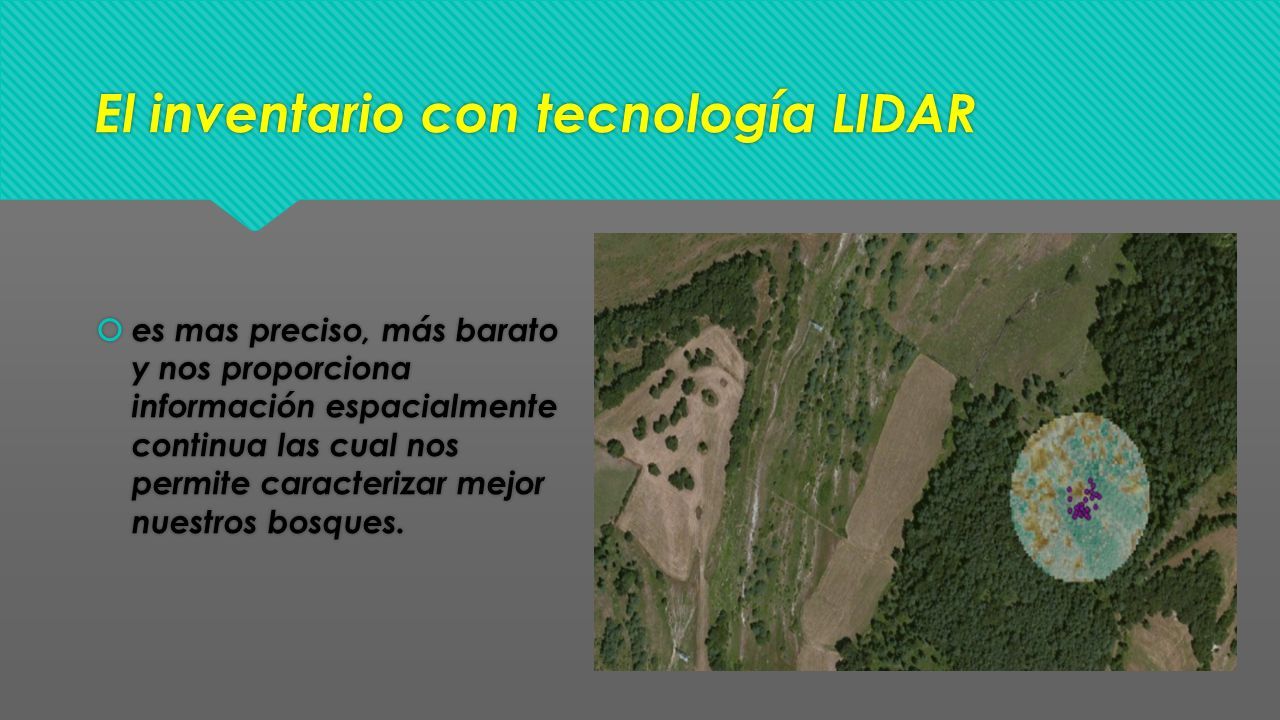 El inventario con tecnología LIDAR

es mas preciso, más barato y nos proporciona información espacialmente continua las cual nos permite caracterizar mejor nuestros bosques.